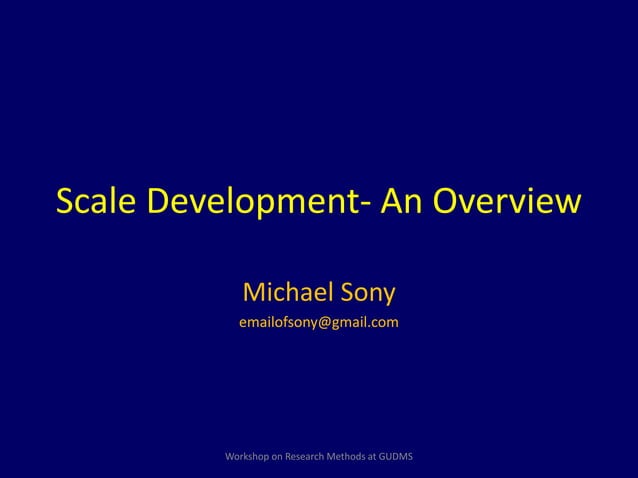 Scale Development- An Overview

Michael Sony
emailofsony@gmail.com

Workshop on Research Methods at GUDMS